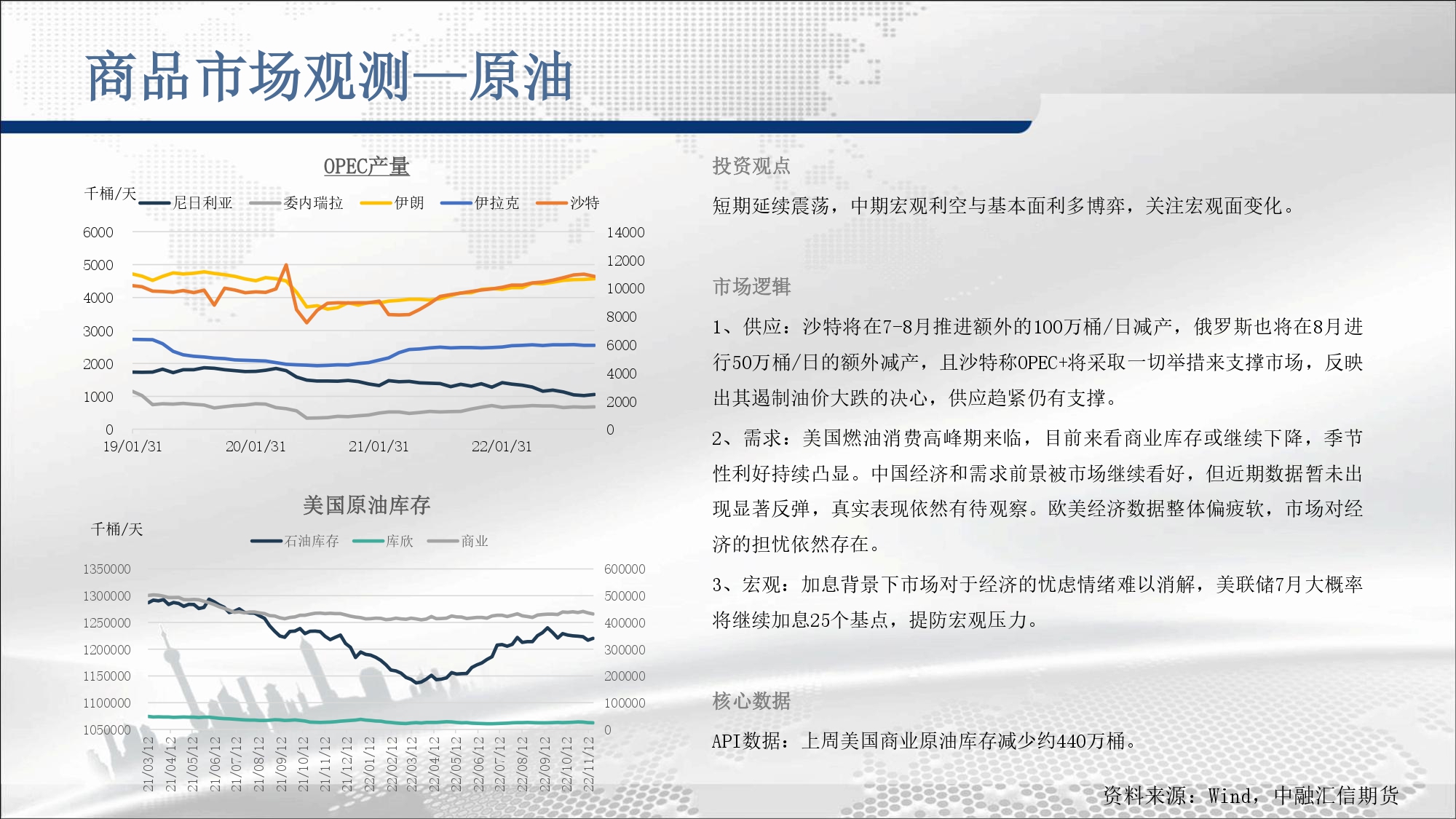 商品市场观测—原油

OPEC产量

千桶/天 尼日利亚 委内瑞拉 伊朗 伊拉克 沙特

6000
5000
4000
3000
2000
1000
0

14000
12000
10000
8000
6000
4000
2000
0

19/01/31 20/01/31 21/01/31 22/01/31

美国原油库存

千桶/天

石油库存 库欣 商业

1350000
1300000
1250000
1200000
1150000
1100000
1050000

600000
500000
400000
300000
200000
100000
0

21/03/12 21/04/12 21/05/12 21/06/12 21/07/12 21/08/12 21/09/12 21/10/12 21/11/12 21/12/12 22/01/12 22/02/12 22/03/12 22/04/12 22/05/12 22/06/12 22/07/12 22/08/12 22/09/12 22/10/12 22/11/12

投资观点

短期延续震荡，中期宏观利空与基本面利多博弈，关注宏观面变化。

市场逻辑

1、供应：沙特将在7-8月推进额外的100万桶/日减产，俄罗斯也将在8月进行50万桶/日的额外减产，且沙特称OPEC+将采取一切举措来支撑市场，反映出其遏制油价大跌的决心，供应趋紧仍有支撑。

2、需求：美国燃油消费高峰期来临，目前来看商业库存或继续下降，季节性利好持续凸显。中国经济和需求前景被市场继续看好，但近期数据暂未出现显著反弹，真实表现依然有待观察。欧美经济数据整体偏疲软，市场对经济的担忧依然存在。

3、宏观：加息背景下市场对于经济的忧虑情绪难以消解，美联储7月大概率将继续加息25个基点，提防宏观压力。

核心数据

API数据：上周美国商业原油库存减少约440万桶。

资料来源：Wind，中融汇信期货